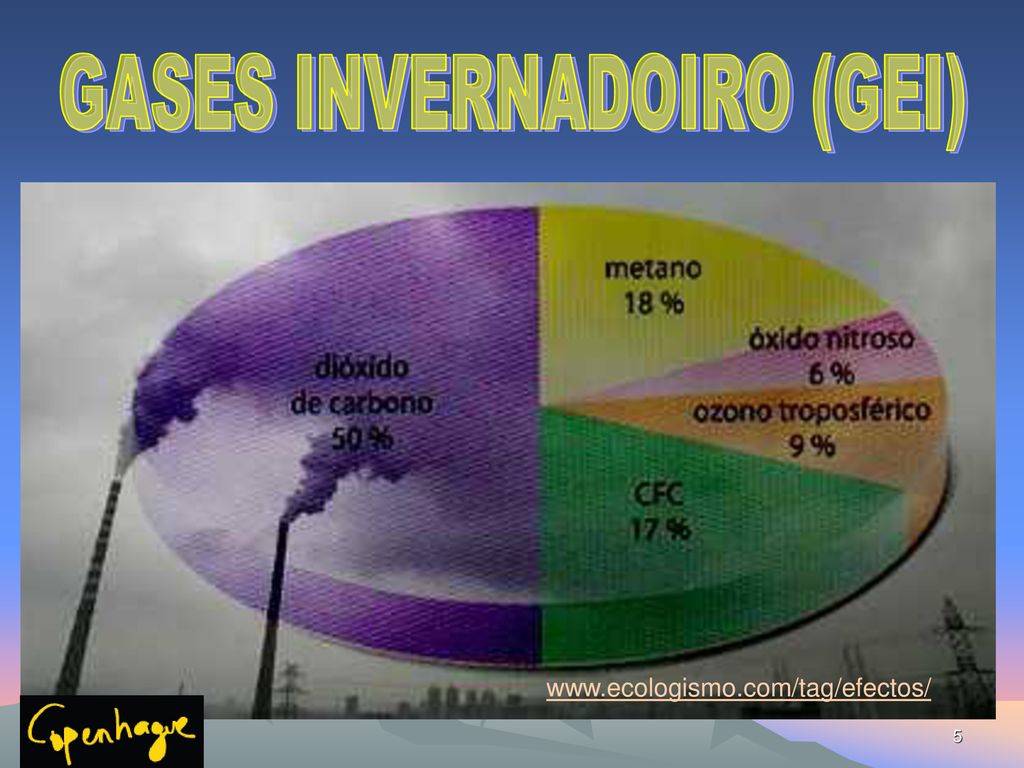 GASES INVERNADOIRO (GEI)

dióxido de carbono 50 %

metano 18 %

óxido nitroso 6 %

ozono troposférico 9 %

CFC 17 %

www.ecologismo.com/tag/efectos/

Copenhague

5